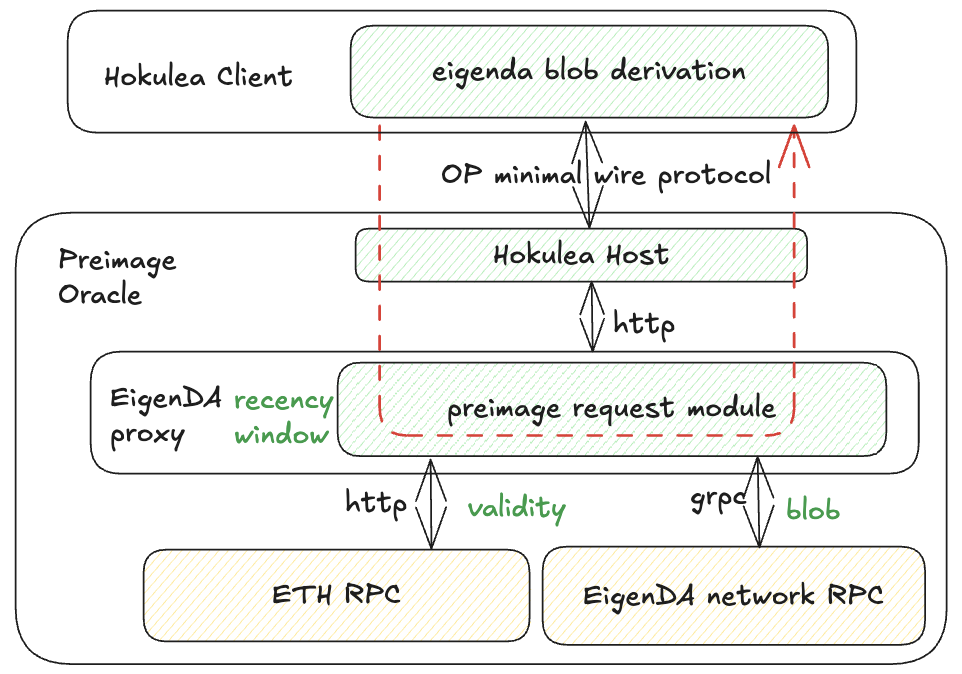 Hokulea Client

eigenda blob derivation

OP minimal wire protocol

Preimage Oracle

Hokulea Host

http

EigenDA proxy

recency window

preimage request module

http

validity

grpc

blob

ETH RPC

EigenDA network RPC